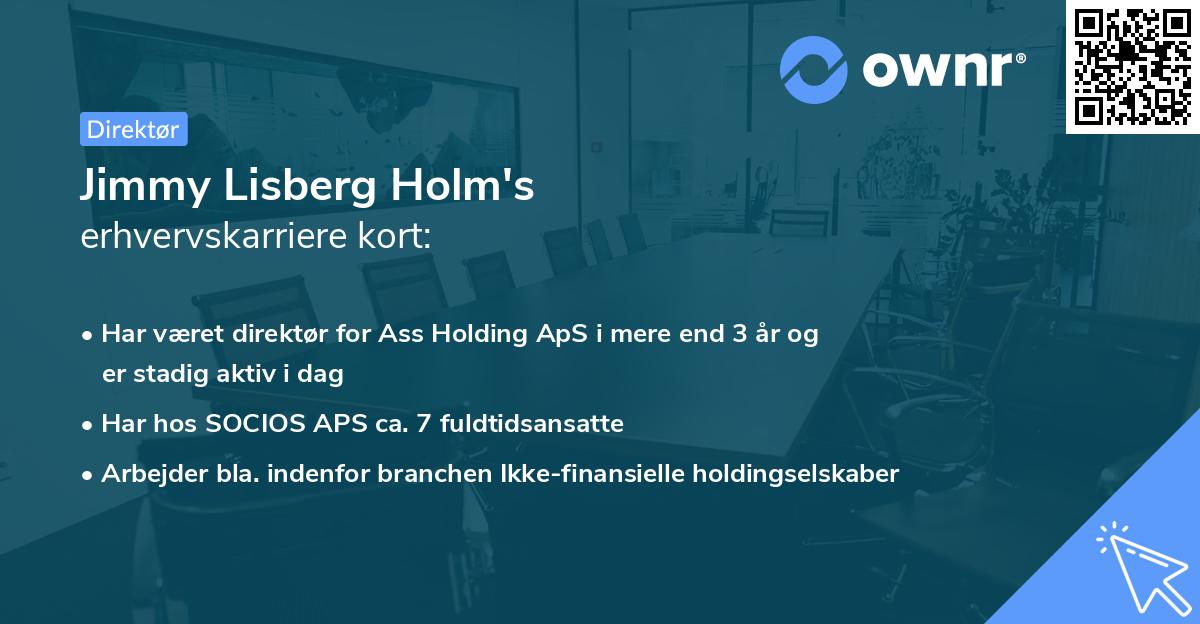 ownr®

Direktør

Jimmy Lisberg Holm's
erhvervskarriere kort:

• Har været direktør for Ass Holding ApS i mere end 3 år og er stadig aktiv i dag

• Har hos SOCIOS APS ca. 7 fuldtidsansatte

• Arbejder bla. indenfor branchen Ikke-finansielle holdingselskaber